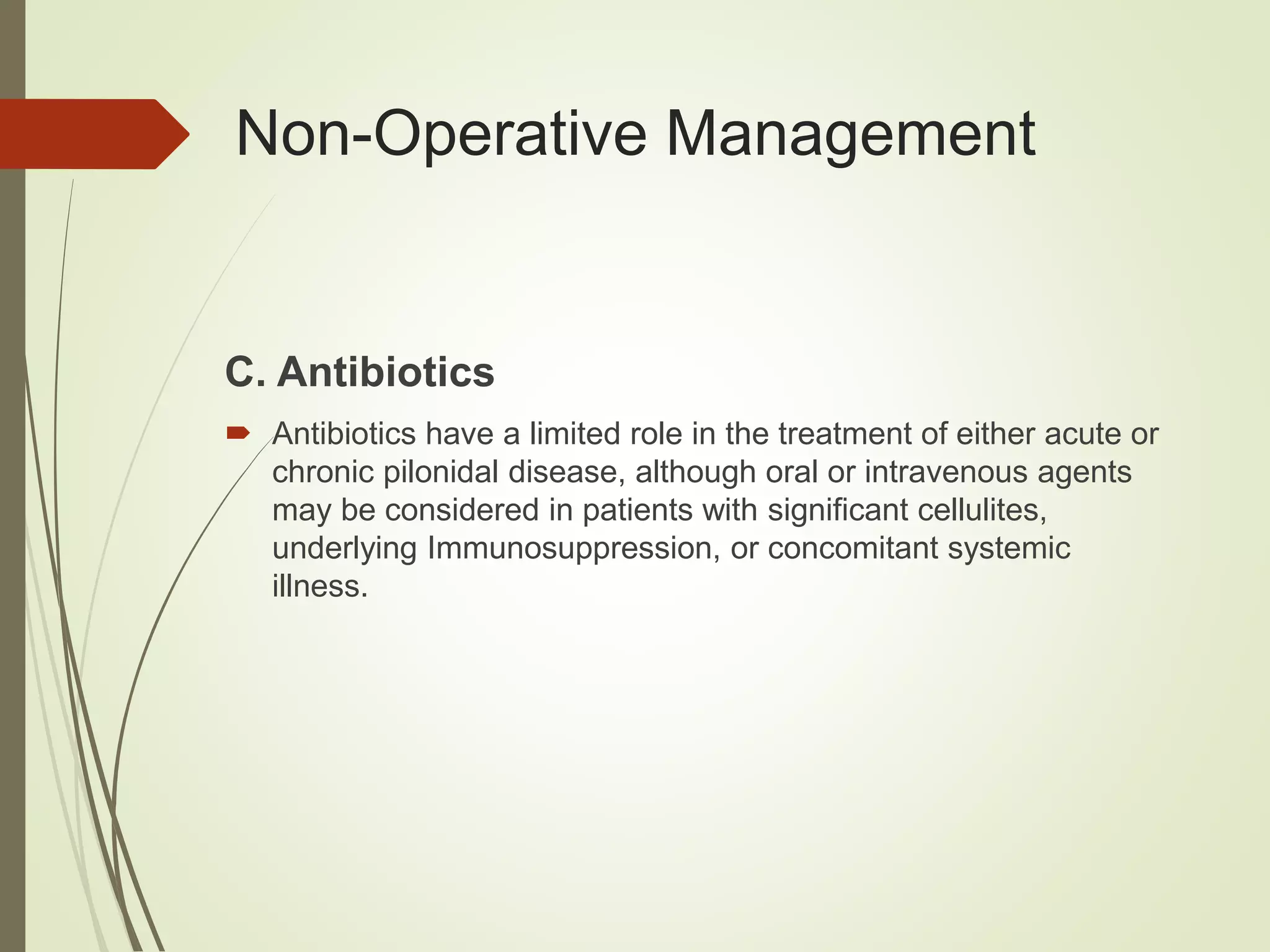 Non-Operative Management

C. Antibiotics

Antibiotics have a limited role in the treatment of either acute or chronic pilonidal disease, although oral or intravenous agents may be considered in patients with significant cellulites, underlying Immunosuppression, or concomitant systemic illness.